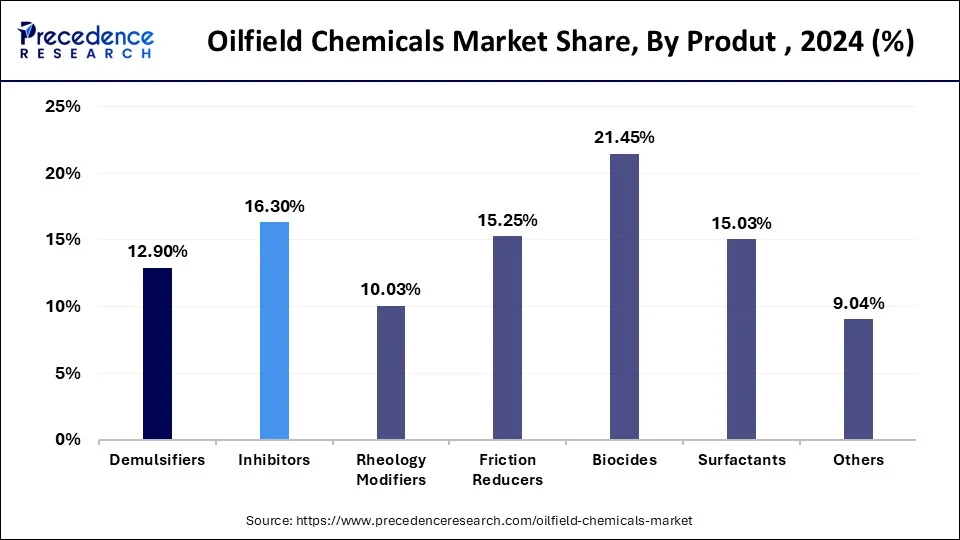 Precedence RESEARCH

Oilfield Chemicals Market Share, By Produt , 2024 (%)

25%
20%
15%
10%
5%
0%

12.90%
16.30%
10.03%
15.25%
21.45%
15.03%
9.04%

Demulsifiers
Inhibitors
Rheology Modifiers
Friction Reducers
Biocides
Surfactants
Others

Source: https://www.precedenceresearch.com/oilfield-chemicals-market